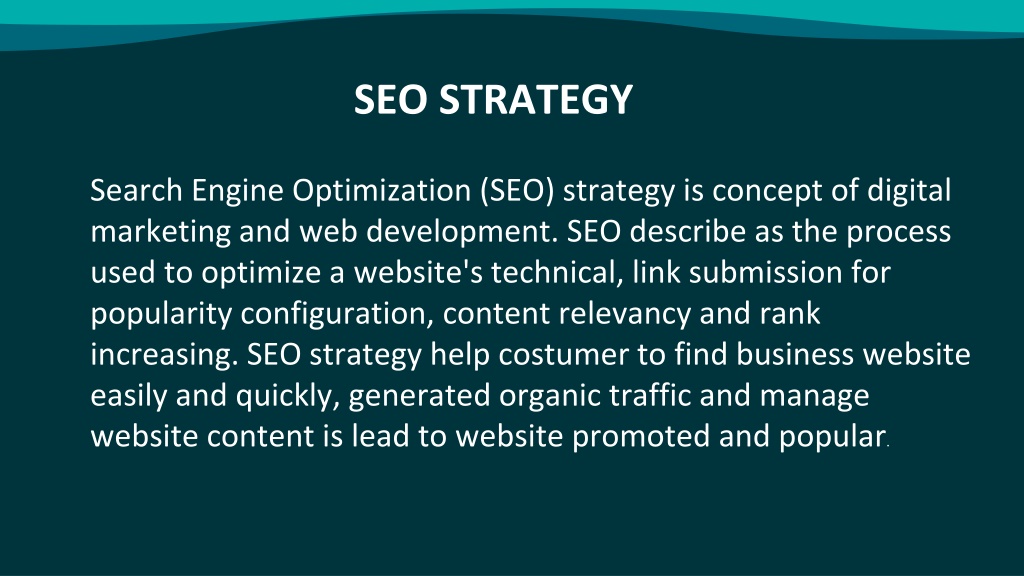 SEO STRATEGY

Search Engine Optimization (SEO) strategy is concept of digital marketing and web development. SEO describe as the process used to optimize a website's technical, link submission for popularity configuration, content relevancy and rank increasing. SEO strategy help costumer to find business website easily and quickly, generated organic traffic and manage website content is lead to website promoted and popular.